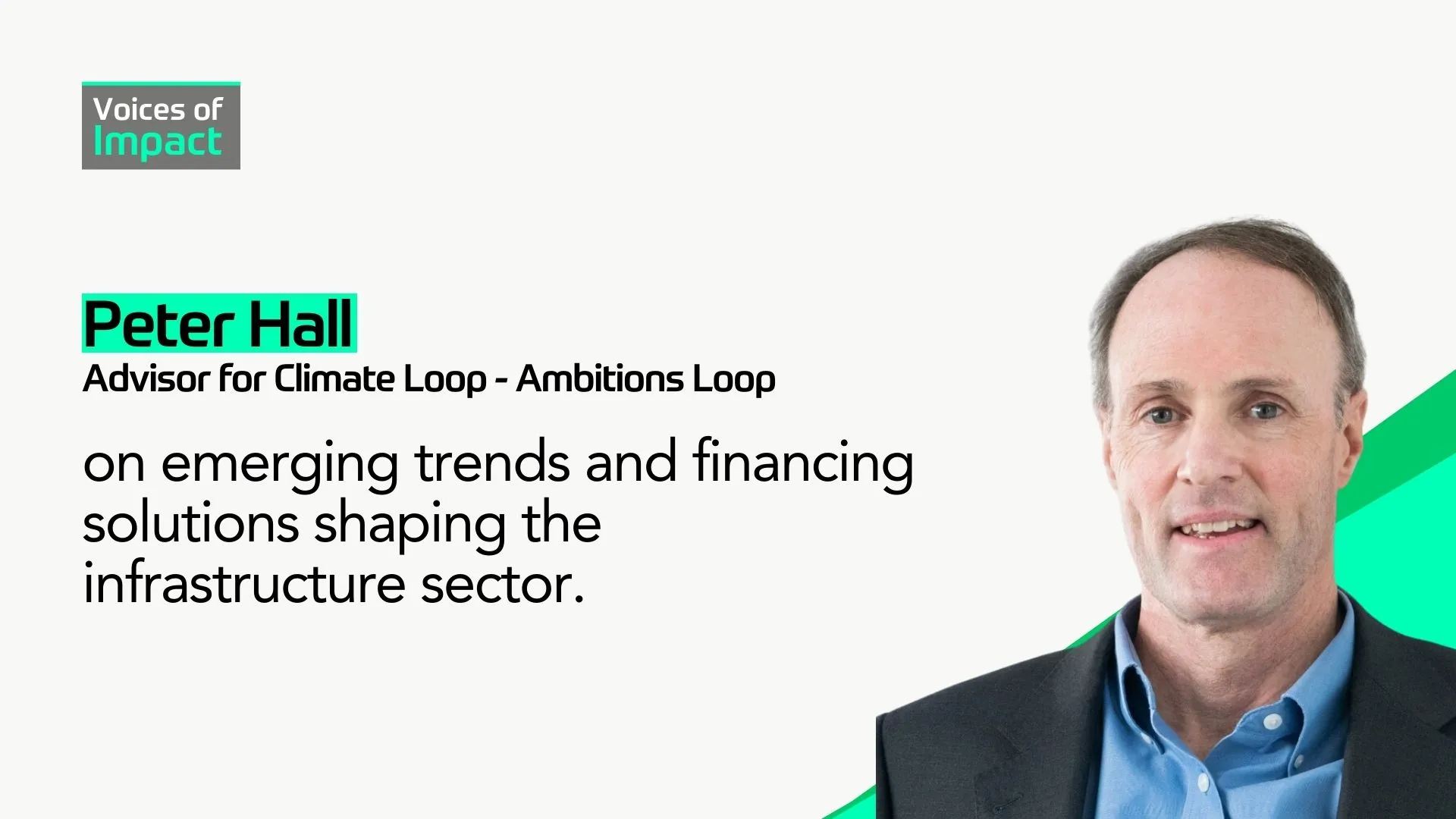 Voices of
Impact

Peter Hall
Advisor for Climate Loop - Ambitions Loop

on emerging trends and financing solutions shaping the infrastructure sector.